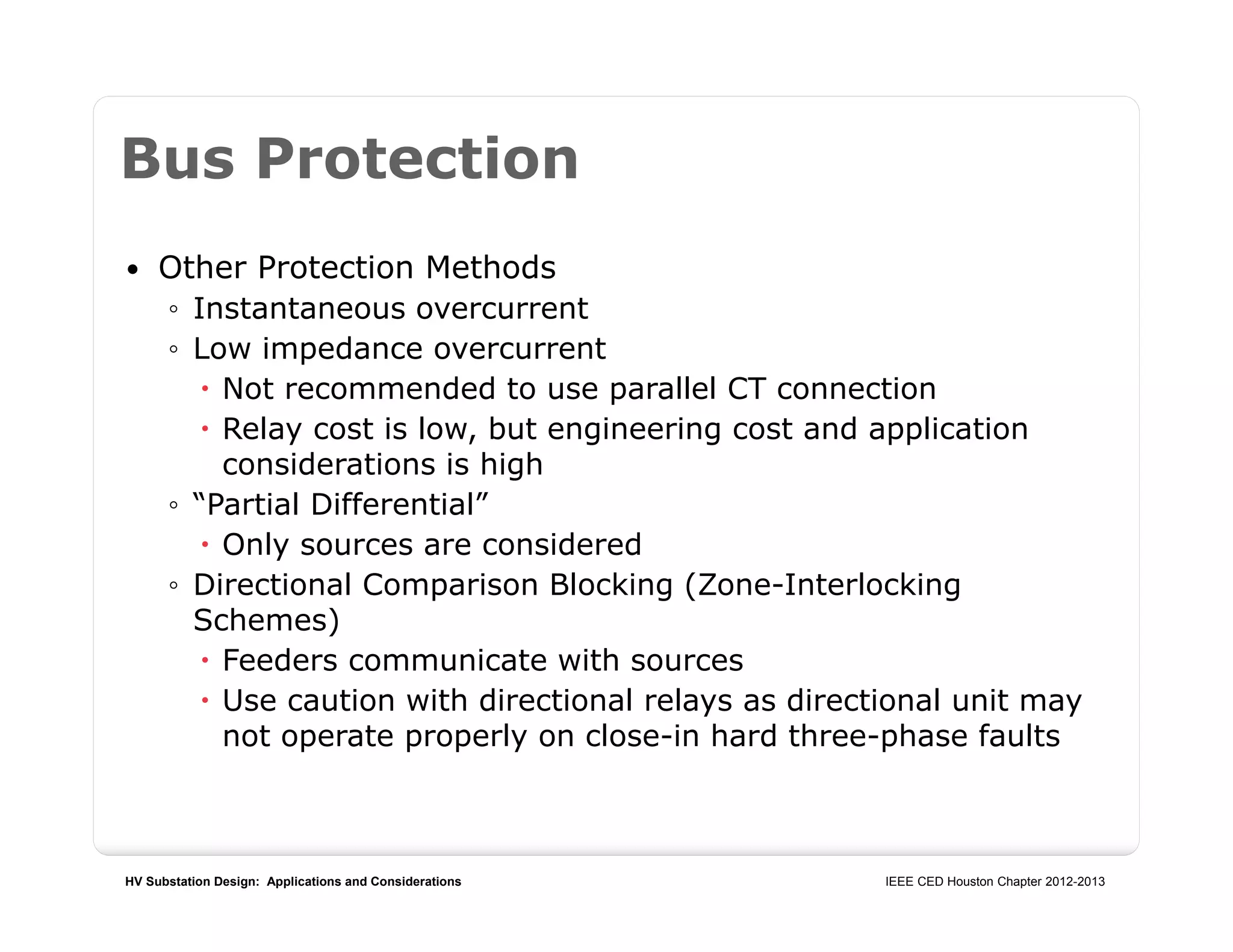 Bus Protection

• Other Protection Methods
  ◦ Instantaneous overcurrent
  ◦ Low impedance overcurrent
    • Not recommended to use parallel CT connection
    • Relay cost is low, but engineering cost and application considerations is high
  ◦ “Partial Differential”
    • Only sources are considered
  ◦ Directional Comparison Blocking (Zone-Interlocking Schemes)
    • Feeders communicate with sources
    • Use caution with directional relays as directional unit may not operate properly on close-in hard three-phase faults

HV Substation Design: Applications and Considerations

IEEE CED Houston Chapter 2012-2013